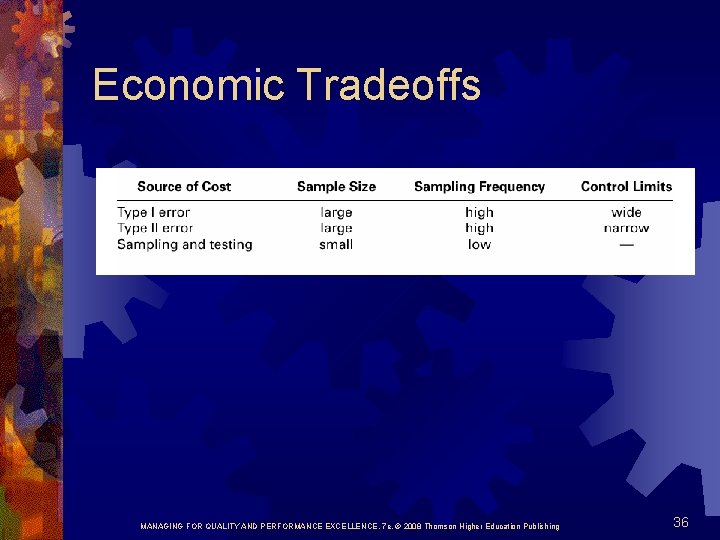 Economic Tradeoffs

| Source of Cost | Sample Size | Sampling Frequency | Control Limits |
|---|---|---|---|
| Type I error | large | high | wide |
| Type II error | large | high | narrow |
| Sampling and testing | small | low | — |

MANAGING FOR QUALITY AND PERFORMANCE EXCELLENCE, 7e, © 2008 Thomson Higher Education Publishing

36